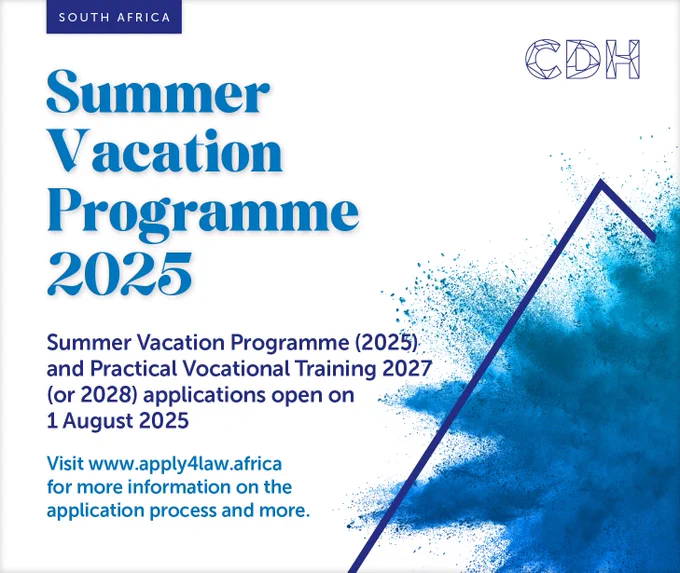 SOUTH AFRICA

CDH

Summer Vacation Programme 2025

Summer Vacation Programme (2025) and Practical Vocational Training 2027 (or 2028) applications open on 1 August 2025

Visit www.apply4law.africa for more information on the application process and more.